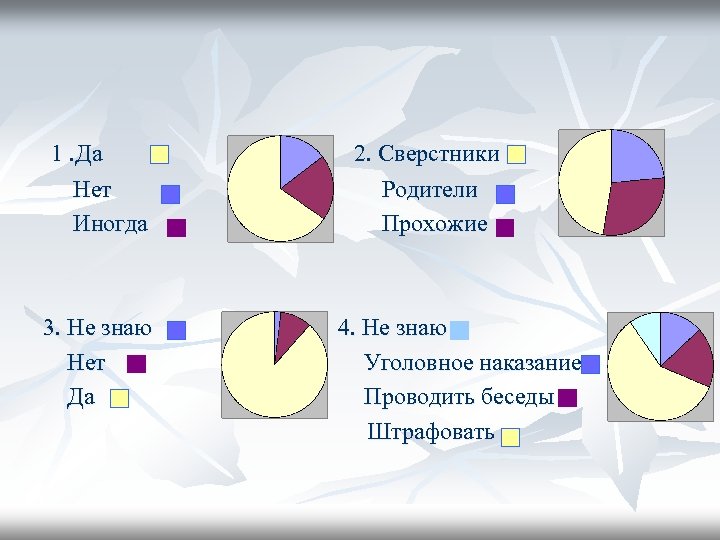 1 .Да
Нет
Иногда

2. Сверстники
Родители
Прохожие

3. Не знаю
Нет
Да

4. Не знаю
Уголовное наказание
Проводить беседы
Штрафовать